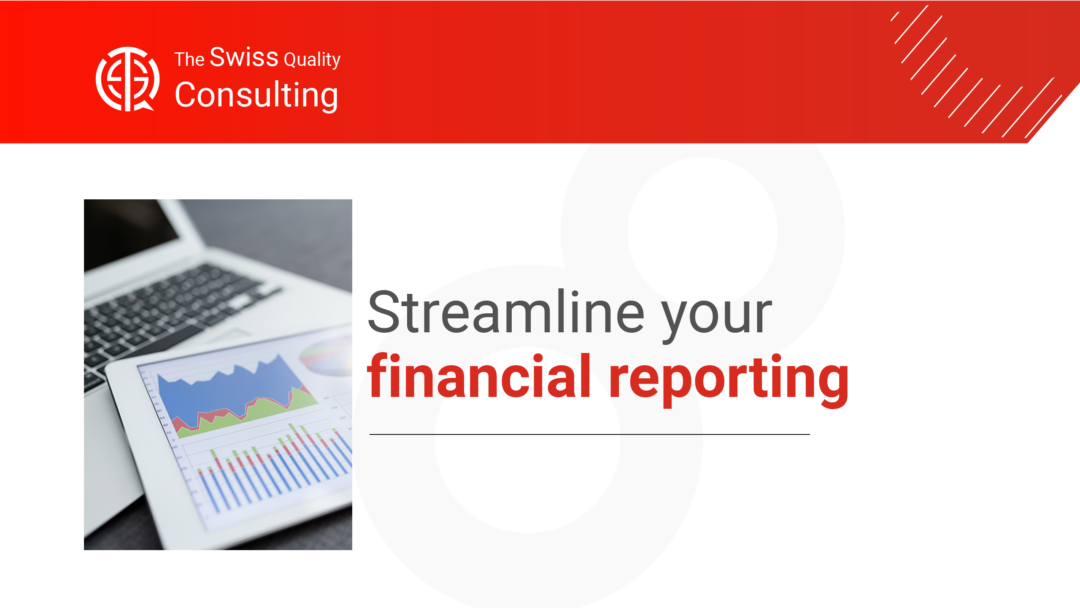 The Swiss Quality
Consulting

Streamline your
financial reporting